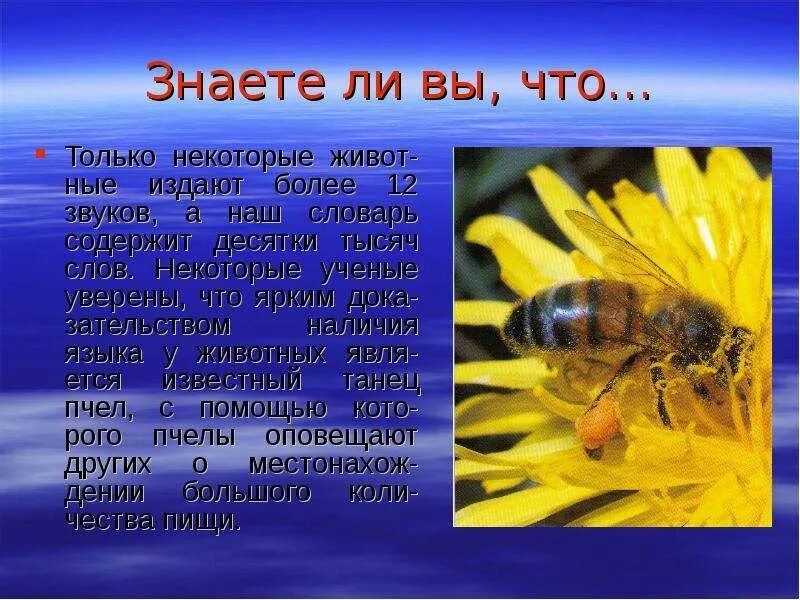 Знаете ли вы, что…

Только некоторые животные издают более 12 звуков, а наш словарь содержит десятки тысяч слов. Некоторые ученые уверены, что ярким доказательством наличия языка у животных является известный танец пчел, с помощью которого пчелы оповещают других о местонахождении большого количества пищи.